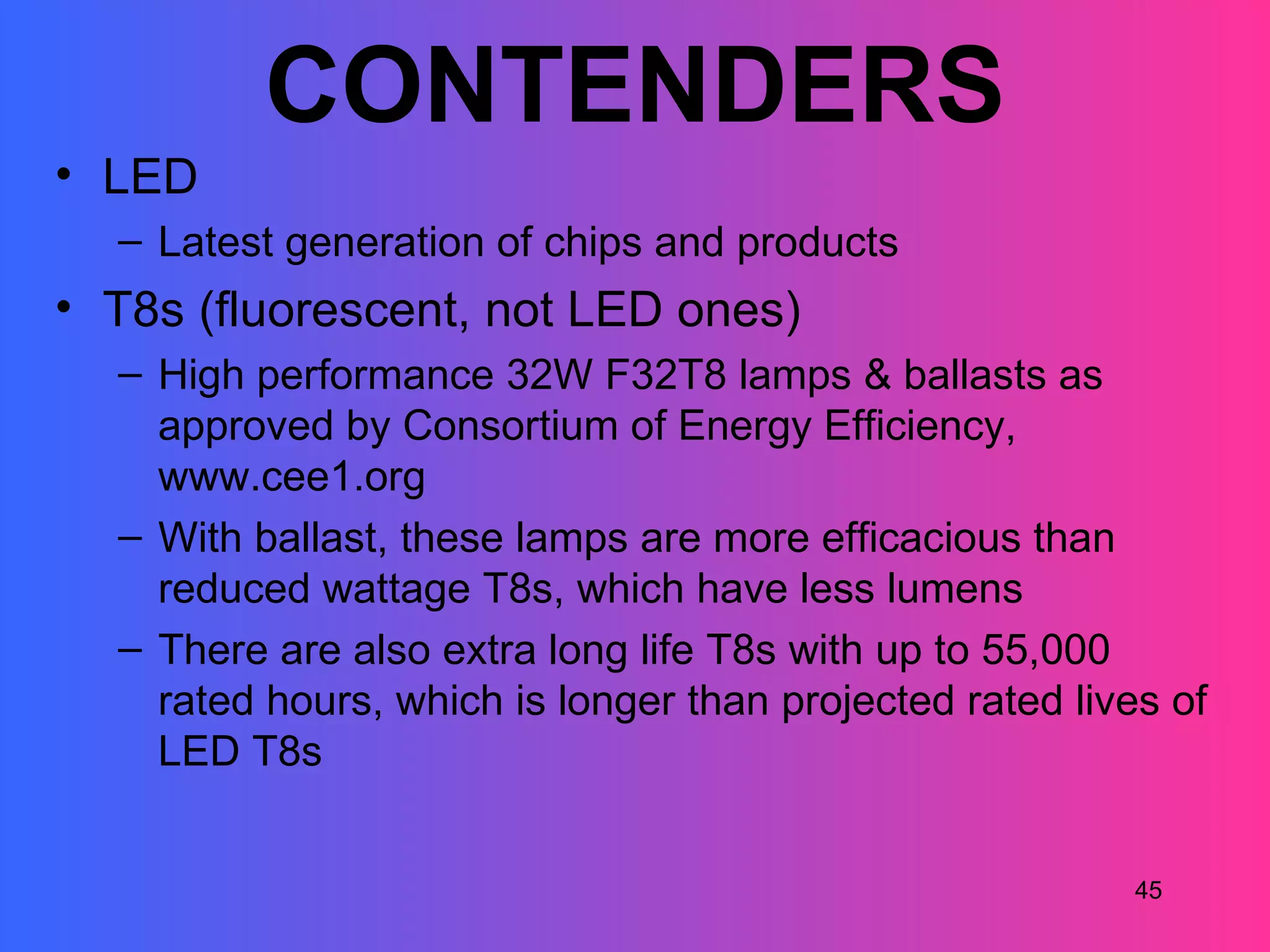 CONTENDERS

• LED
– Latest generation of chips and products
• T8s (fluorescent, not LED ones)
– High performance 32W F32T8 lamps & ballasts as approved by Consortium of Energy Efficiency, www.cee1.org
– With ballast, these lamps are more efficacious than reduced wattage T8s, which have less lumens
– There are also extra long life T8s with up to 55,000 rated hours, which is longer than projected rated lives of LED T8s

45